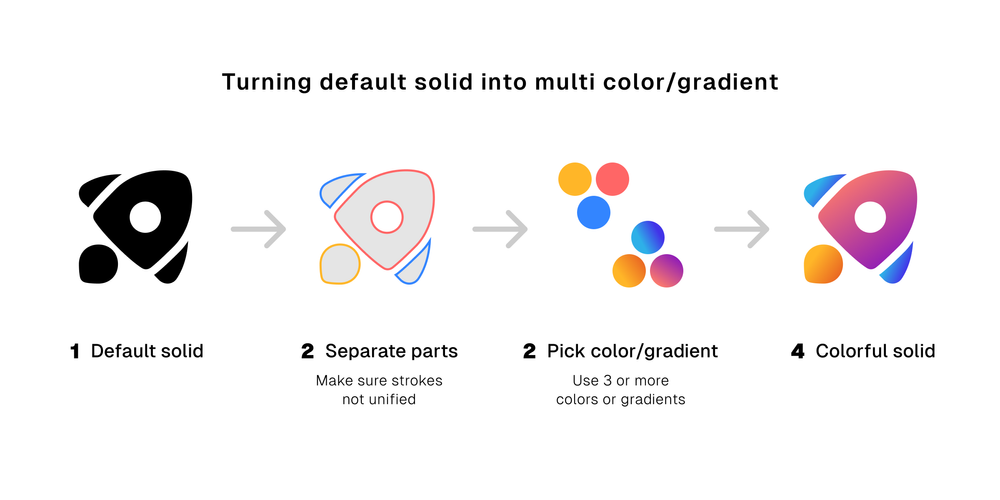 Turning default solid into multi color/gradient

1 Default solid

2 Separate parts

Make sure strokes not unified

2 Pick color/gradient

Use 3 or more colors or gradients

4 Colorful solid